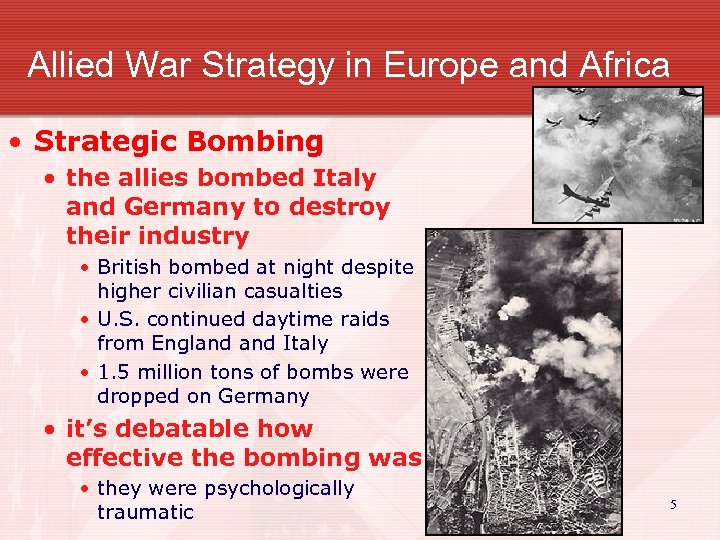 Allied War Strategy in Europe and Africa

• Strategic Bombing
  • the allies bombed Italy and Germany to destroy their industry
    • British bombed at night despite higher civilian casualties
    • U.S. continued daytime raids from England and Italy
    • 1.5 million tons of bombs were dropped on Germany
  • it's debatable how effective the bombing was
    • they were psychologically traumatic

5